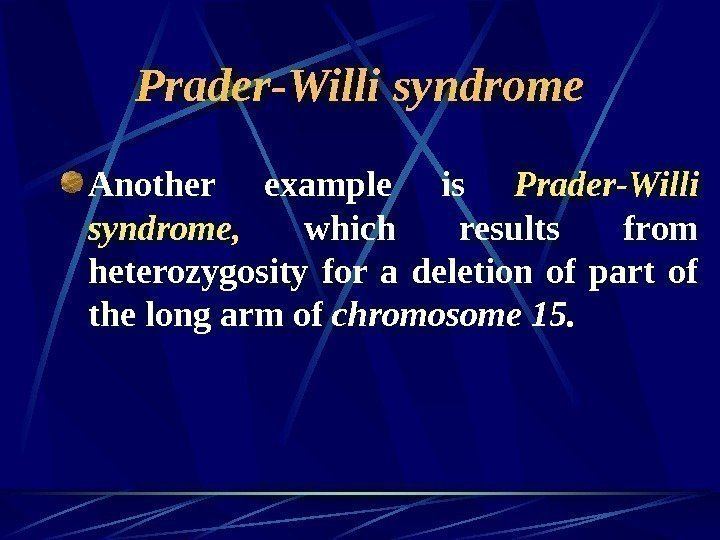 Prader-Willi syndrome

Another example is Prader-Willi syndrome, which results from heterozygosity for a deletion of part of the long arm of chromosome 15.